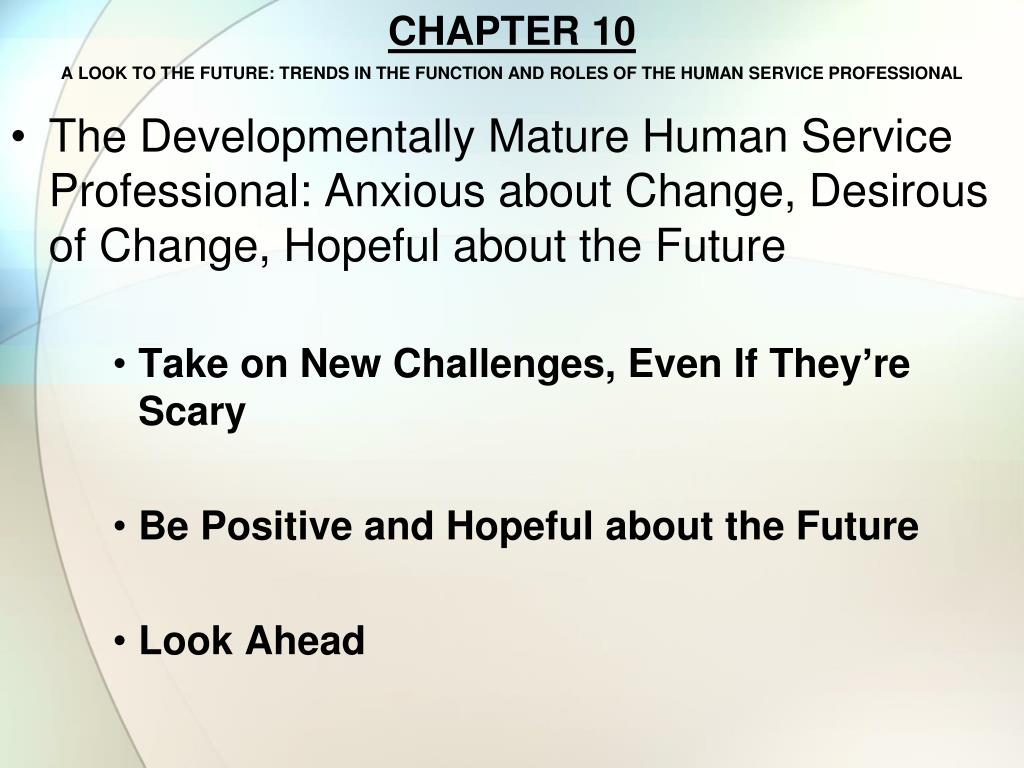 CHAPTER 10

A LOOK TO THE FUTURE: TRENDS IN THE FUNCTION AND ROLES OF THE HUMAN SERVICE PROFESSIONAL

• The Developmentally Mature Human Service Professional: Anxious about Change, Desirous of Change, Hopeful about the Future

• Take on New Challenges, Even If They're Scary

• Be Positive and Hopeful about the Future

• Look Ahead